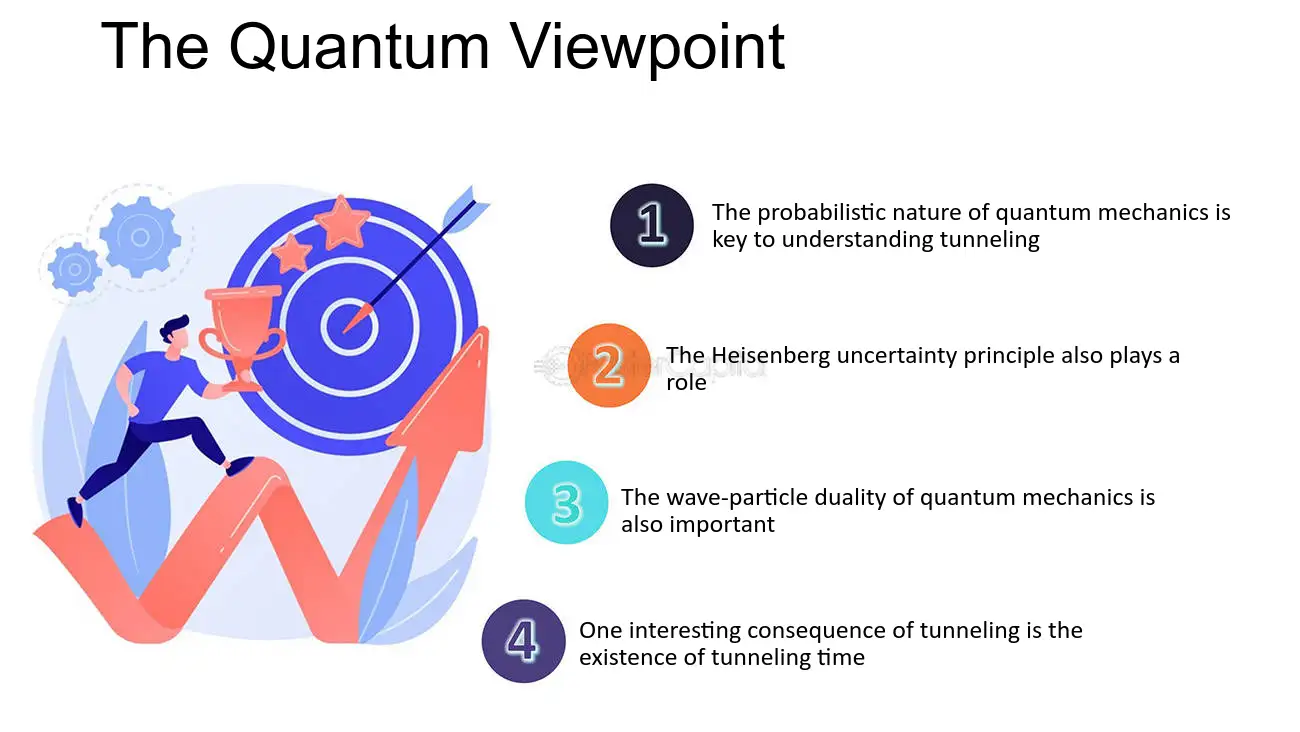 The Quantum Viewpoint

1 The probabilistic nature of quantum mechanics is key to understanding tunneling

2 The Heisenberg uncertainty principle also plays a role

3 The wave-particle duality of quantum mechanics is also important

4 One interesting consequence of tunneling is the existence of tunneling time